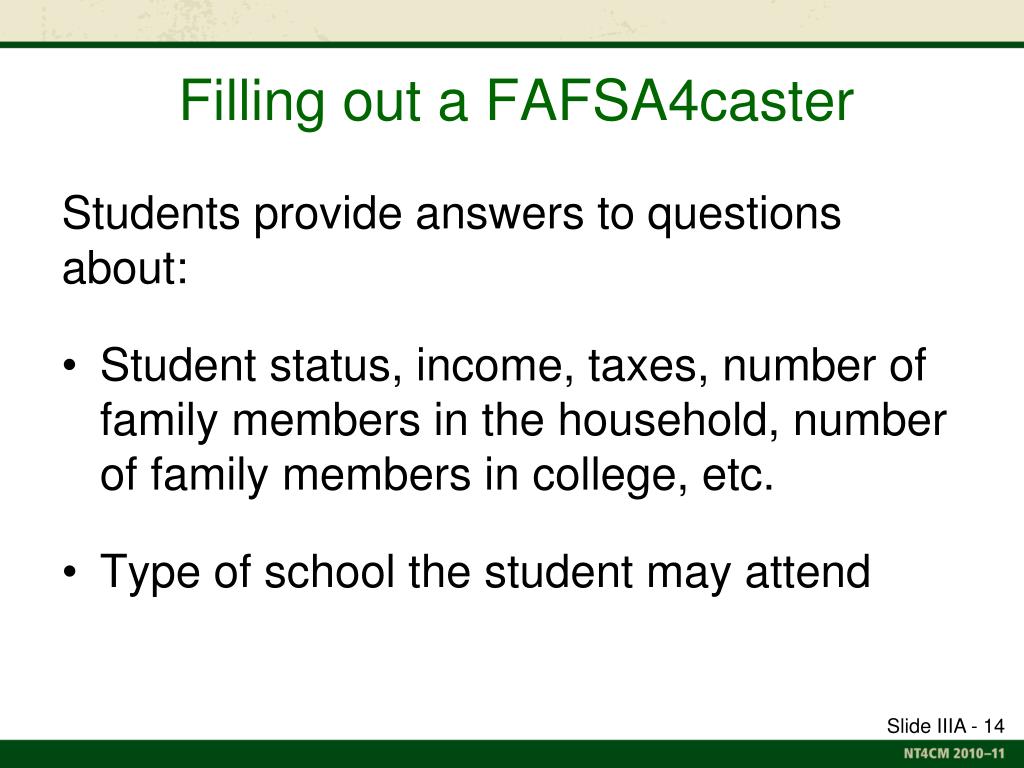 Filling out a FAFSA4caster

Students provide answers to questions about:

• Student status, income, taxes, number of family members in the household, number of family members in college, etc.

• Type of school the student may attend

Slide IIIA - 14

NT4CM 2010–11